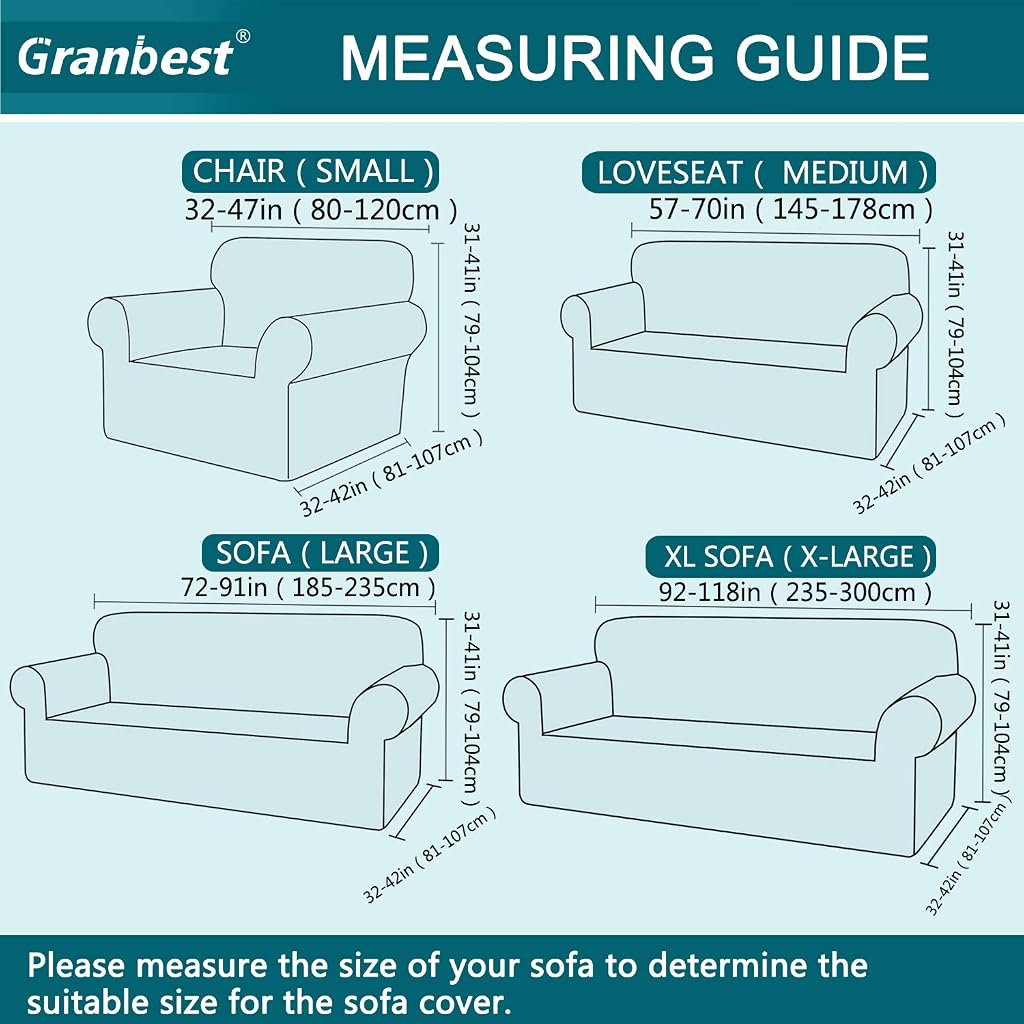 Granbest®

MEASURING GUIDE

CHAIR ( SMALL )
32-47in ( 80-120cm )
31-41in ( 79-104cm )
32-42in ( 81-107cm )

LOVESEAT ( MEDIUM )
57-70in ( 145-178cm )
31-41in ( 79-104cm )
32-42in ( 81-107cm )

SOFA ( LARGE )
72-91in ( 185-235cm )
31-41in ( 79-104cm )
32-42in ( 81-107cm )

XL SOFA ( X-LARGE )
92-118in ( 235-300cm )
31-41in ( 79-104cm )
32-42in ( 81-107cm )

Please measure the size of your sofa to determine the suitable size for the sofa cover.